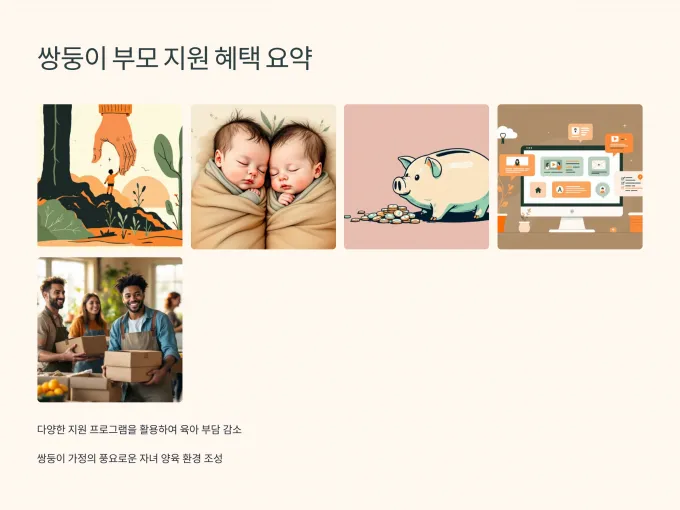 쌍둥이 부모 지원 혜택 요약

다양한 지원 프로그램을 활용하여 육아 부담 감소

쌍둥이 가정의 풍요로운 자녀 양육 환경 조성